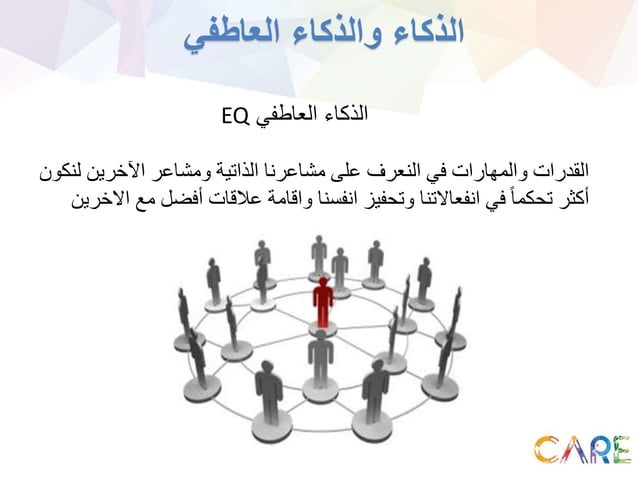 الذكاء والذكاء العاطفي

الذكاء العاطفي EQ

القدرات والمهارات في النعرف على مشاعرنا الذاتية ومشاعر الآخرين لنكون أكثر تحكماً في انفعالاتنا وتحفيز انفسنا واقامة علاقات أفضل مع الاخرين

CARE